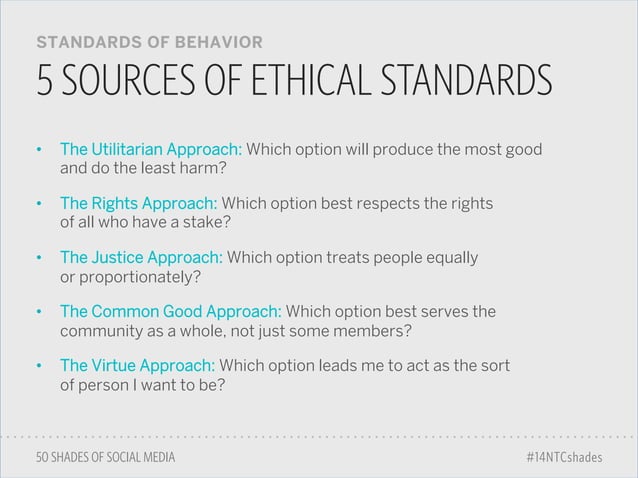 STANDARDS OF BEHAVIOR

5 SOURCES OF ETHICAL STANDARDS

• The Utilitarian Approach: Which option will produce the most good and do the least harm?

• The Rights Approach: Which option best respects the rights of all who have a stake?

• The Justice Approach: Which option treats people equally or proportionately?

• The Common Good Approach: Which option best serves the community as a whole, not just some members?

• The Virtue Approach: Which option leads me to act as the sort of person I want to be?

50 SHADES OF SOCIAL MEDIA

#14NTCshades